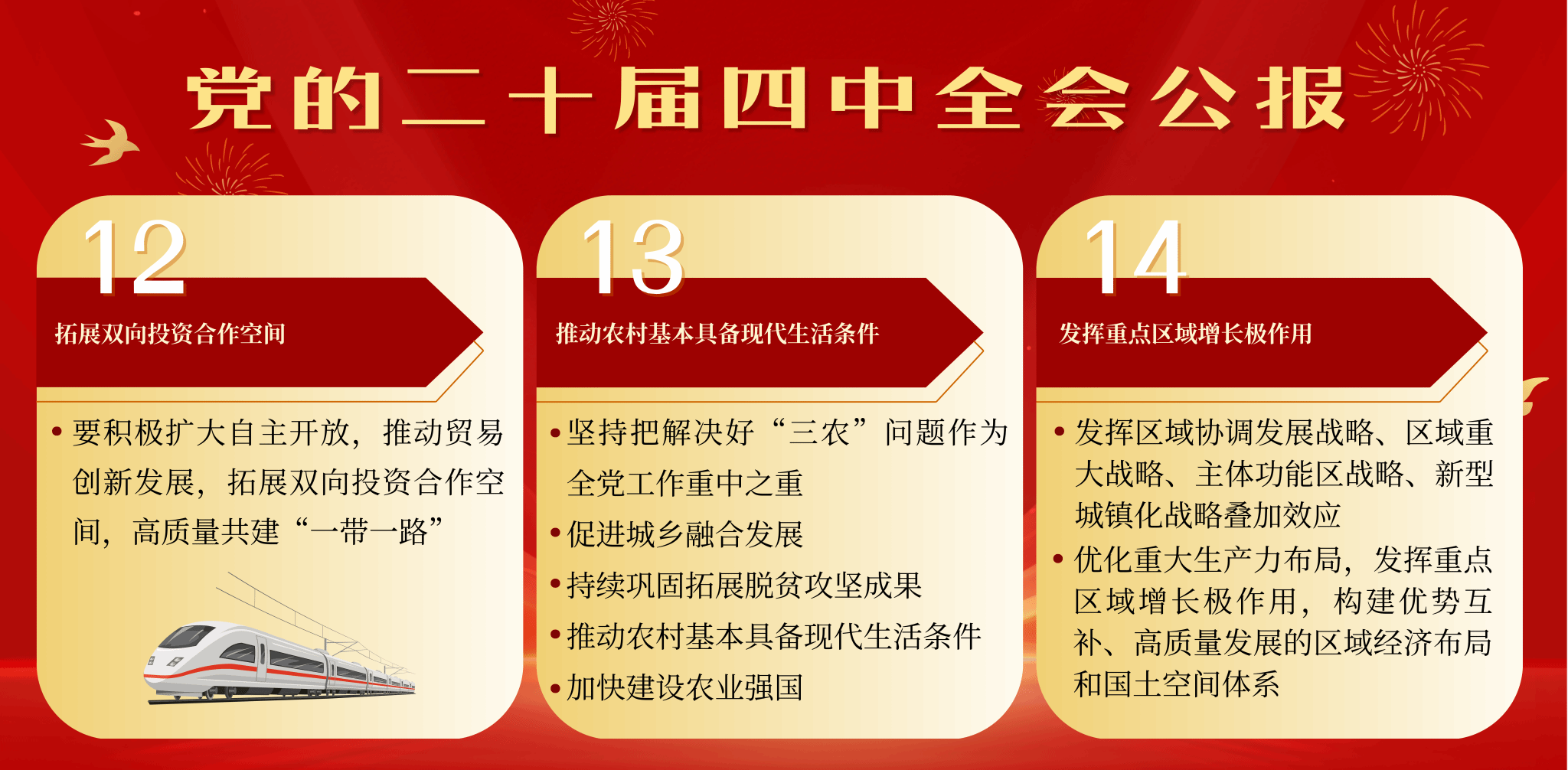 党的二十届四中全会公报

12

拓展双向投资合作空间

• 要积极扩大自主开放，推动贸易创新发展，拓展双向投资合作空间，高质量共建“一带一路”

13

推动农村基本具备现代生活条件

• 坚持把解决好“三农”问题作为全党工作重中之重
• 促进城乡融合发展
• 持续巩固拓展脱贫攻坚成果
• 推动农村基本具备现代生活条件
• 加快建设农业强国

14

发挥重点区域增长极作用

• 发挥区域协调发展战略、区域重大战略、主体功能区战略、新型城镇化战略叠加效应
• 优化重大生产力布局，发挥重点区域增长极作用，构建优势互补、高质量发展的区域经济布局和国土空间体系